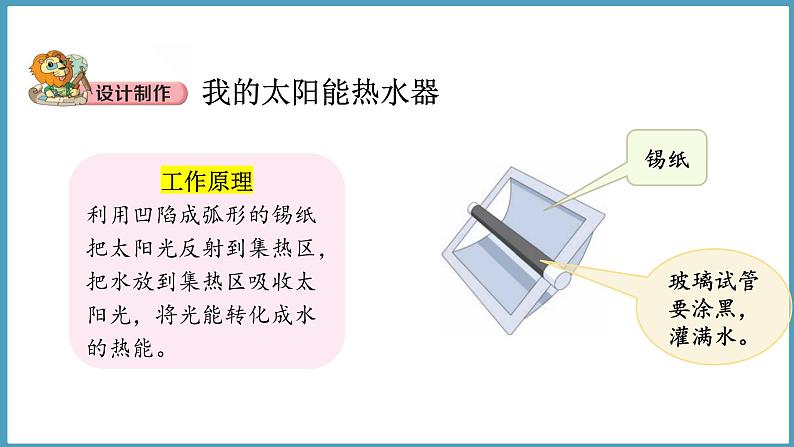 设计制作 我的太阳能热水器

工作原理

利用凹陷成弧形的锡纸把太阳光反射到集热区，把水放到集热区吸收太阳光，将光能转化成水的热能。

锡纸

玻璃试管要涂黑，灌满水。